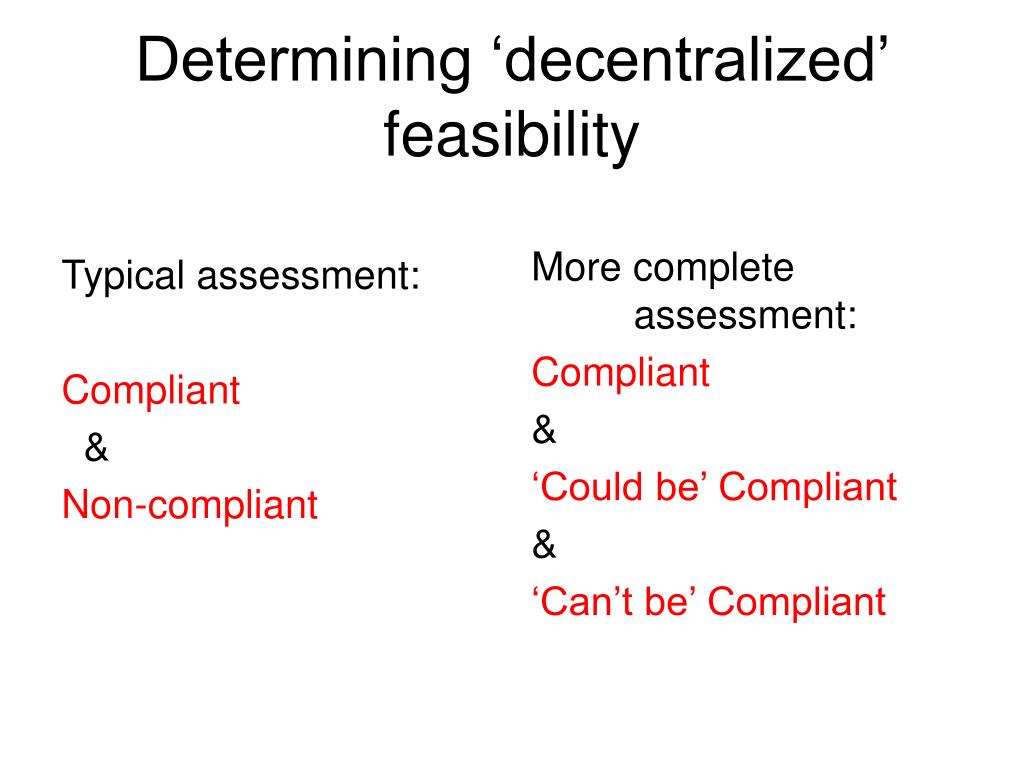 Determining ‘decentralized’ feasibility

Typical assessment:

Compliant

&

Non-compliant

More complete assessment:

Compliant

&

‘Could be’ Compliant

&

‘Can’t be’ Compliant